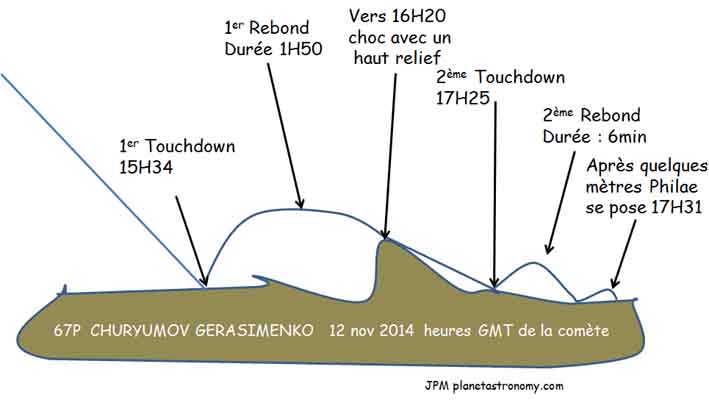 1$^{er}$ Rebond
Durée 1H50

Vers 16H20
choc avec un
haut relief

2$^{ème}$ Touchdown
17H25

2$^{ème}$ Rebond
Durée : 6min

1$^{er}$ Touchdown
15H34

Après quelques
mètres Philae
se pose 17H31

67P CHURYUMOV GERASIMENKO 12 nov 2014 heures GMT de la comète

JPM planetastronomy.com